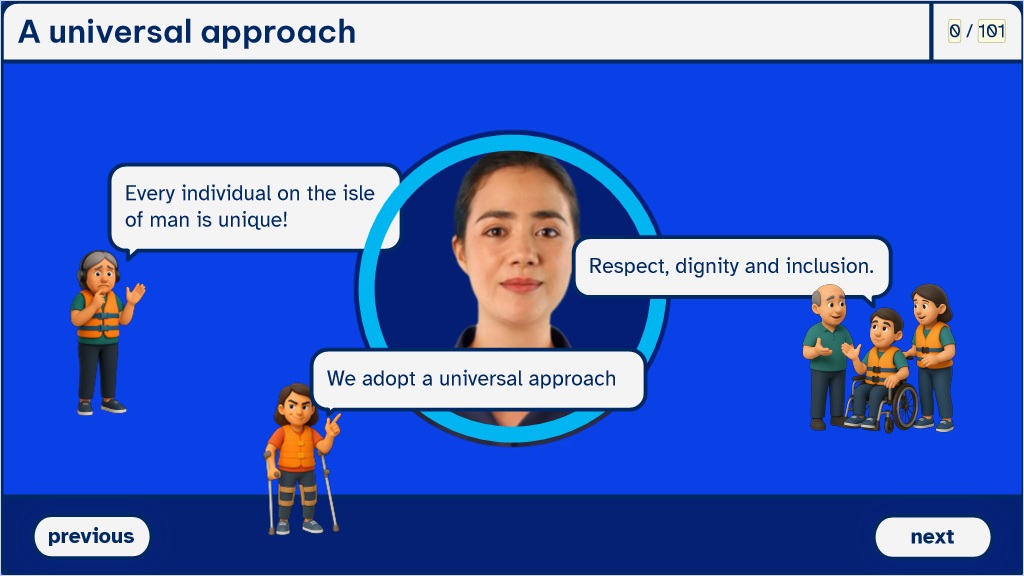 A universal approach

0 / 101

Every individual on the isle of man is unique!

Respect, dignity and inclusion.

We adopt a universal approach

previous

next